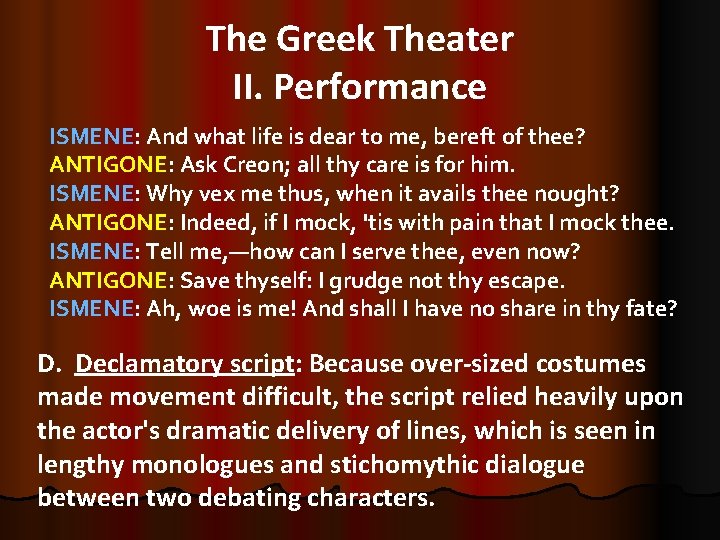 The Greek Theater
II. Performance

ISMENE: And what life is dear to me, bereft of thee?
ANTIGONE: Ask Creon; all thy care is for him.
ISMENE: Why vex me thus, when it avails thee nought?
ANTIGONE: Indeed, if I mock, 'tis with pain that I mock thee.
ISMENE: Tell me,—how can I serve thee, even now?
ANTIGONE: Save thyself: I grudge not thy escape.
ISMENE: Ah, woe is me! And shall I have no share in thy fate?

D. Declamatory script: Because over-sized costumes made movement difficult, the script relied heavily upon the actor's dramatic delivery of lines, which is seen in lengthy monologues and stichomythic dialogue between two debating characters.